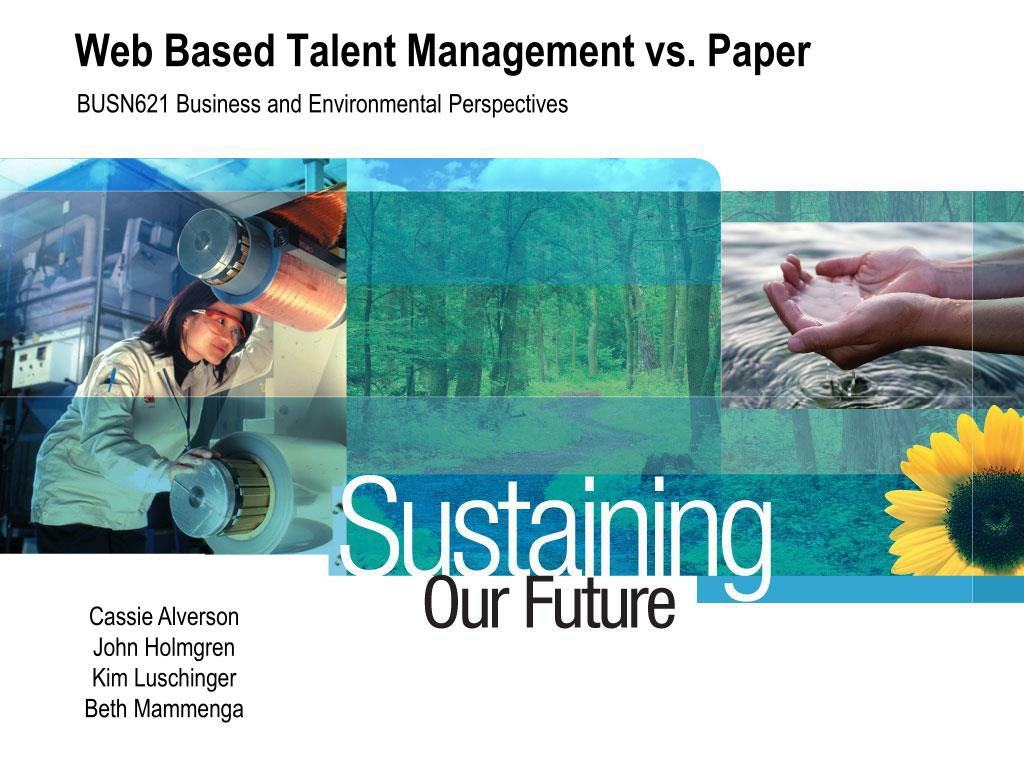 Web Based Talent Management vs. Paper

BUSN621 Business and Environmental Perspectives

Sustaining
Our Future

Cassie Alverson
John Holmgren
Kim Luschinger
Beth Mammenga